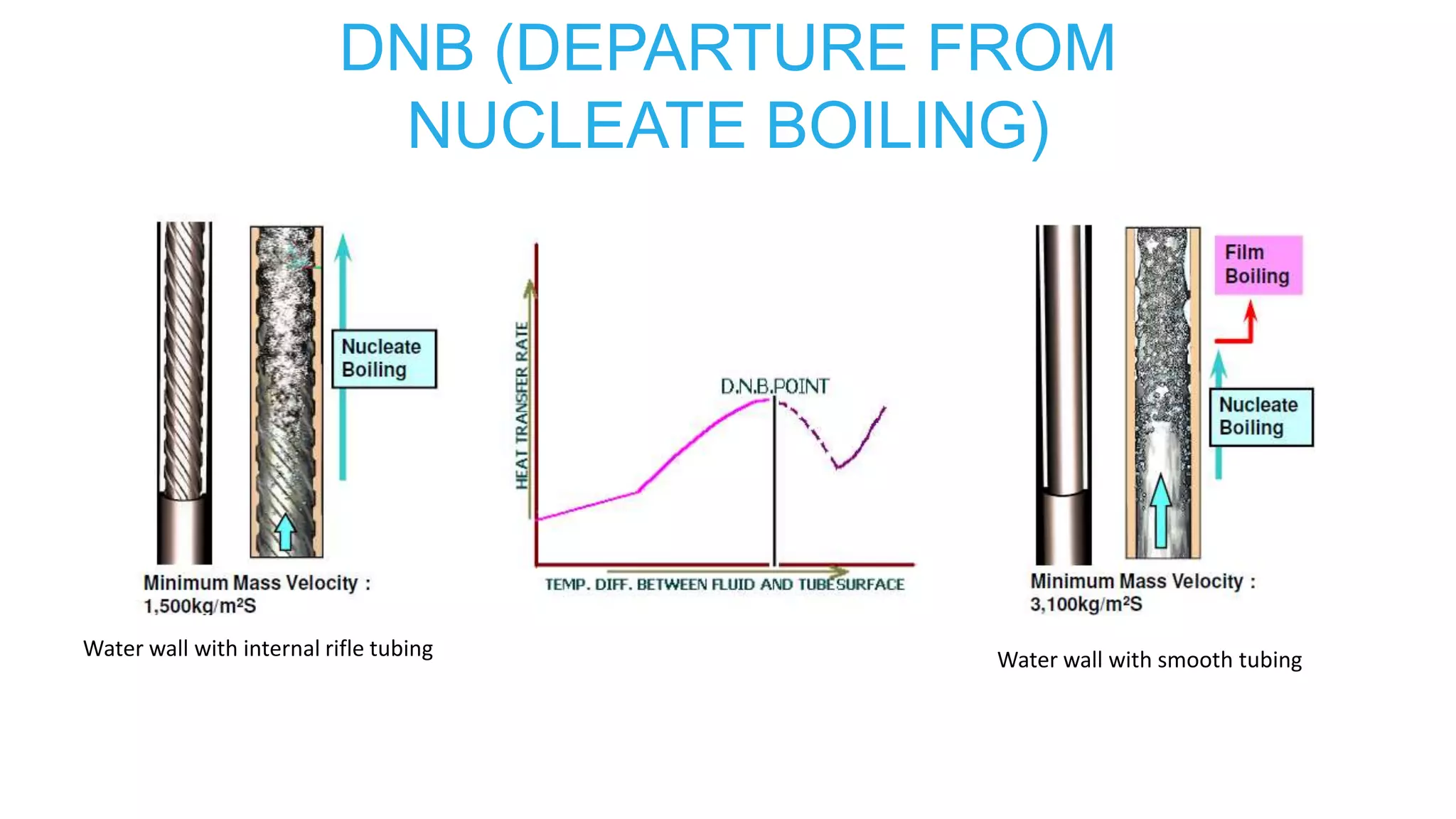 DNB (DEPARTURE FROM NUCLEATE BOILING)

Nucleate Boiling

Minimum Mass Velocity : 1,500kg/m²S

Water wall with internal rifle tubing

HEAT TRANSFER RATE

D.N.B.POINT

TEMP. DIFF. BETWEEN FLUID AND TUBESURFACE

Film Boiling

Nucleate Boiling

Minimum Mass Velocity : 3,100kg/m²S

Water wall with smooth tubing